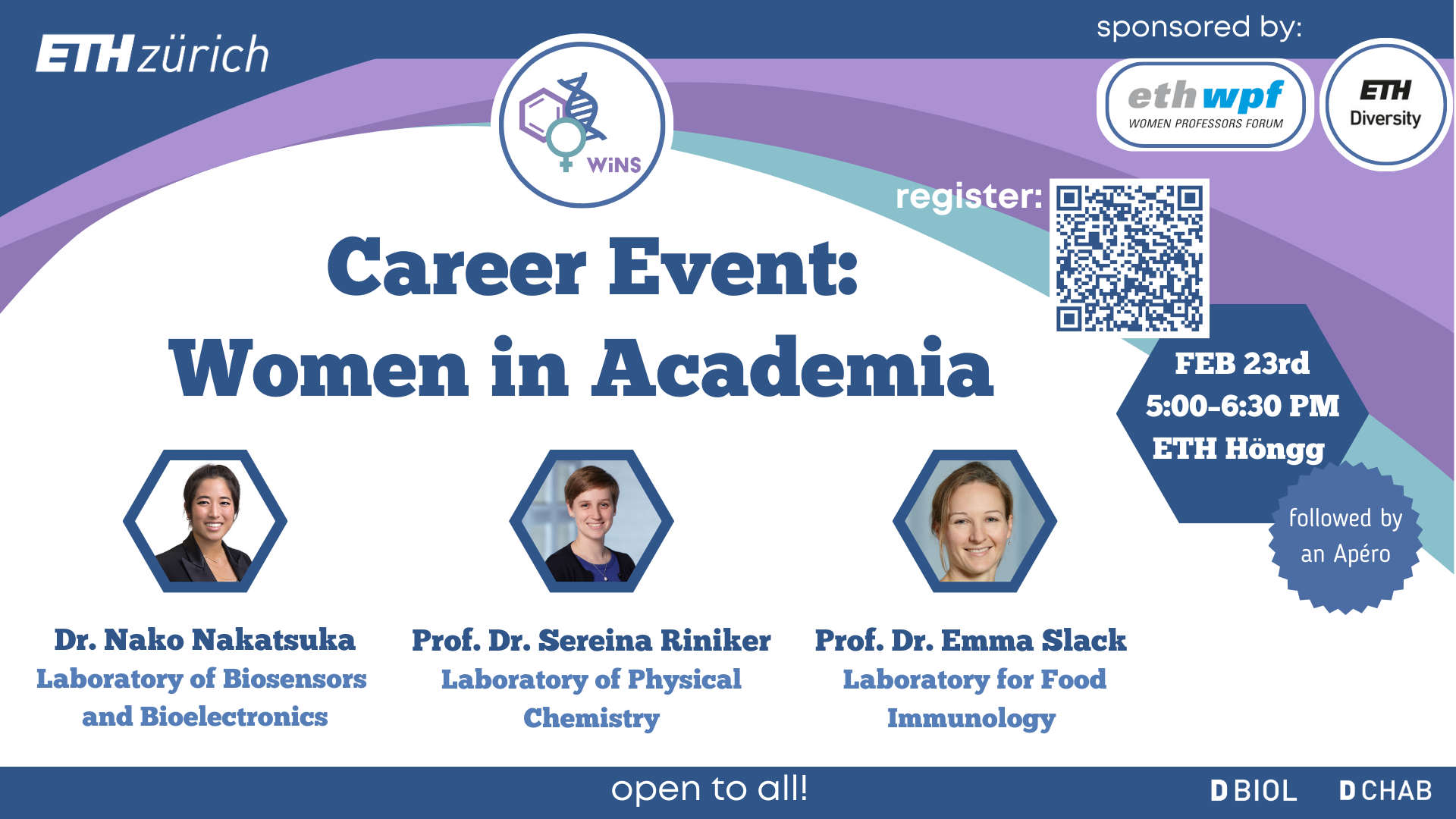 ETH zürich

WiNS

sponsored by:

eth wpf
WOMEN PROFESSORS FORUM

ETH
Diversity

register:

Career Event:
Women in Academia

FEB 23rd
5:00-6:30 PM
ETH Höngg

followed by an Apéro

Dr. Nako Nakatsuka
Laboratory of Biosensors and Bioelectronics

Prof. Dr. Sereina Riniker
Laboratory of Physical Chemistry

Prof. Dr. Emma Slack
Laboratory for Food Immunology

open to all!

D BIOL D CHAB